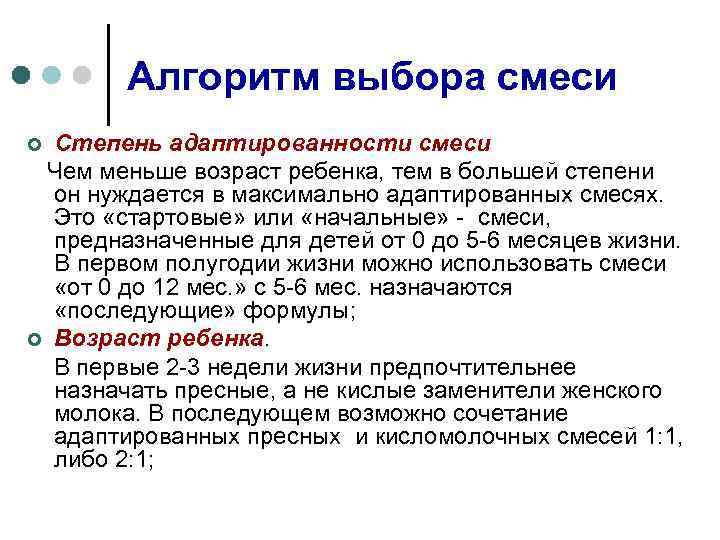 Алгоритм выбора смеси

Степень адаптированности смеси

Чем меньше возраст ребенка, тем в большей степени он нуждается в максимально адаптированных смесях. Это «стартовые» или «начальные» - смеси, предназначенные для детей от 0 до 5-6 месяцев жизни. В первом полугодии жизни можно использовать смеси «от 0 до 12 мес.» с 5-6 мес. назначаются «последующие» формулы;

Возраст ребенка.

В первые 2-3 недели жизни предпочтительнее назначать пресные, а не кислые заменители женского молока. В последующем возможно сочетание адаптированных пресных и кисломолочных смесей 1:1, либо 2:1;